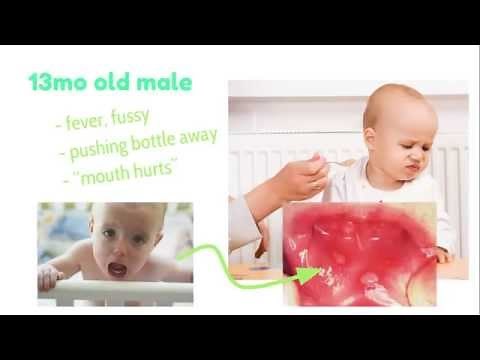 13mo old male

- fever, fussy
- pushing bottle away
- "mouth hurts"